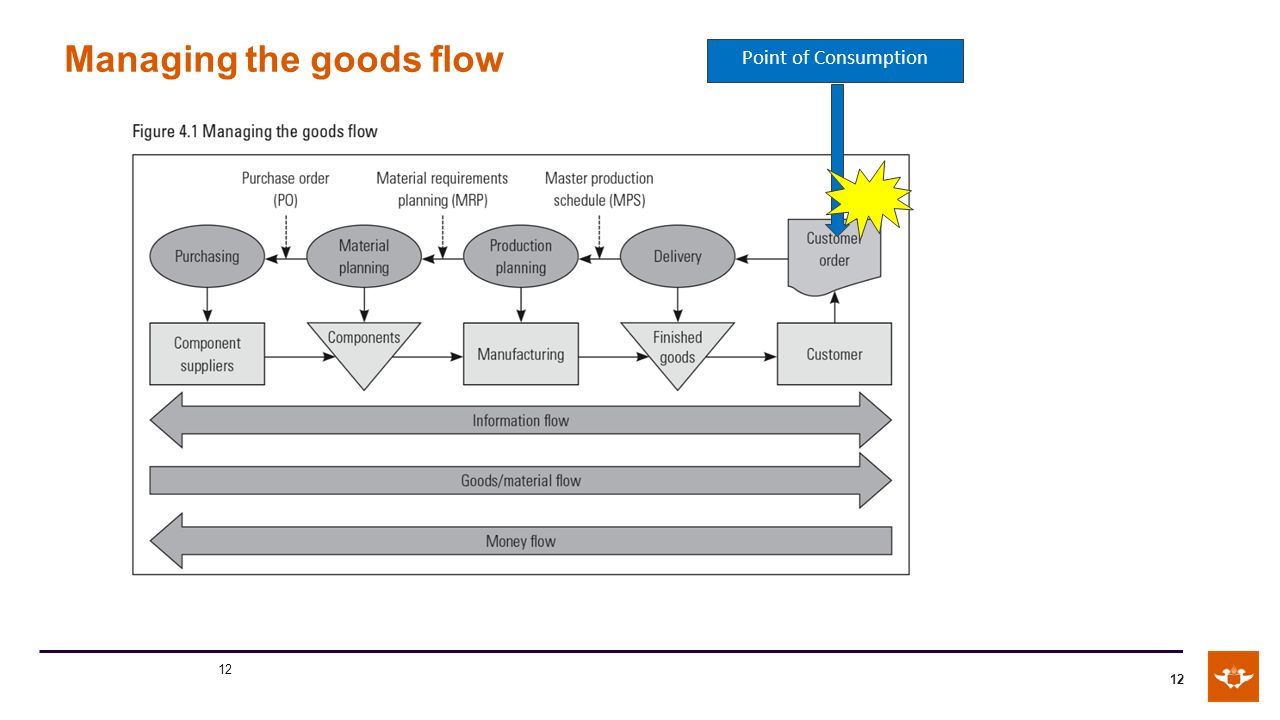 Managing the goods flow

Point of Consumption

Figure 4.1 Managing the goods flow

Purchase order (PO)

Material requirements planning (MRP)

Master production schedule (MPS)

Purchasing

Material planning

Production planning

Delivery

Customer order

Component suppliers

Components

Manufacturing

Finished goods

Customer

Information flow

Goods/material flow

Money flow

12

12